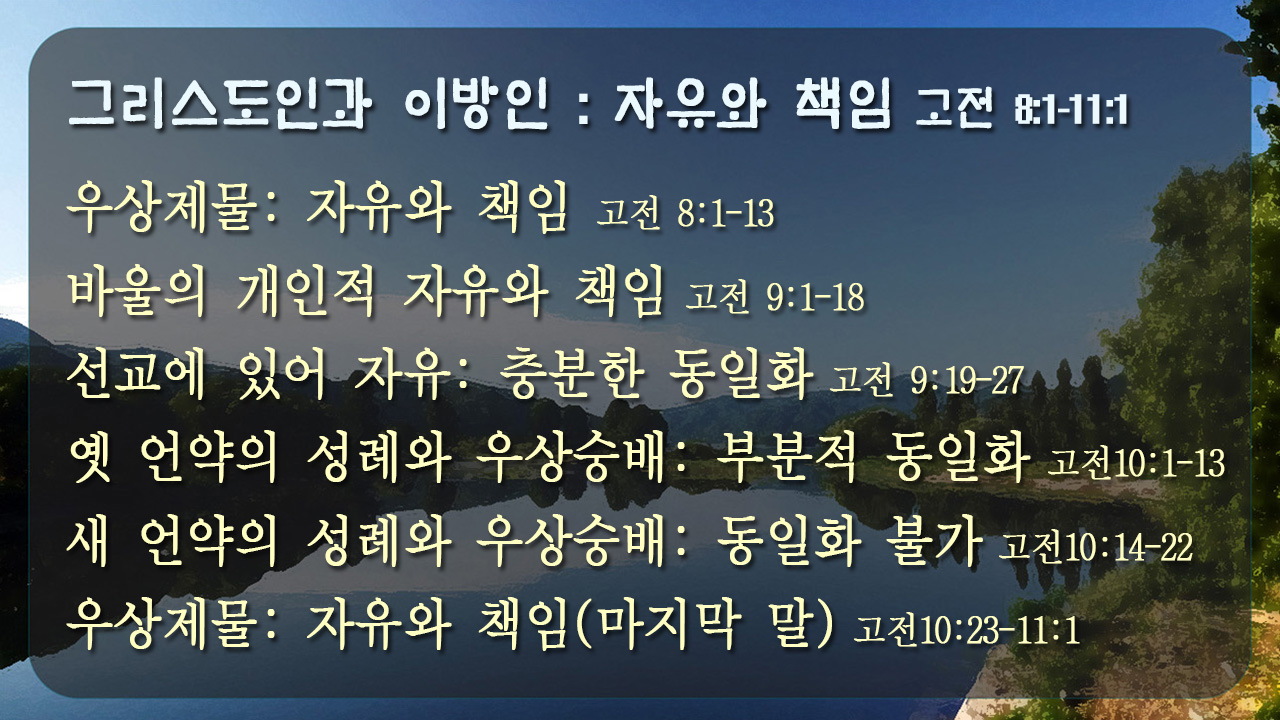 그리스도인과 이방인 : 자유와 책임 고전 8:1-11:1

우상제물: 자유와 책임 고전 8:1-13

바울의 개인적 자유와 책임 고전 9:1-18

선교에 있어 자유: 충분한 동일화 고전 9:19-27

옛 언약의 성례와 우상숭배: 부분적 동일화 고전10:1-13

새 언약의 성례와 우상숭배: 동일화 불가 고전10:14-22

우상제물: 자유와 책임(마지막 말) 고전10:23-11:1